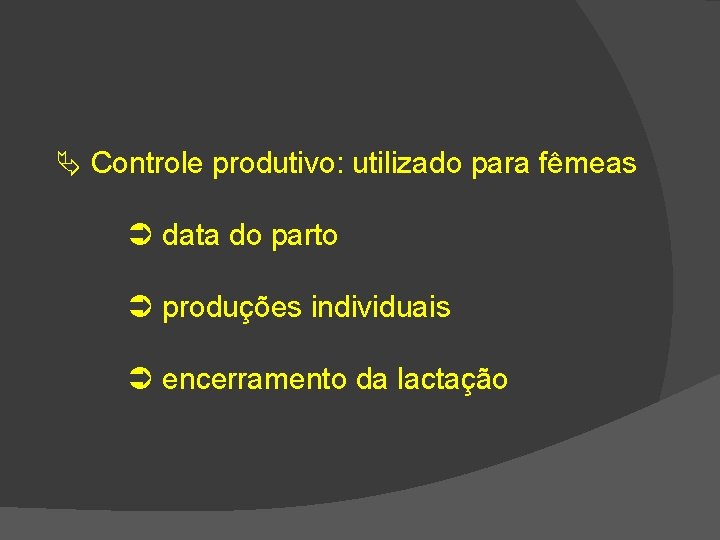 Controle produtivo: utilizado para fêmeas

data do parto

produções individuais

encerramento da lactação